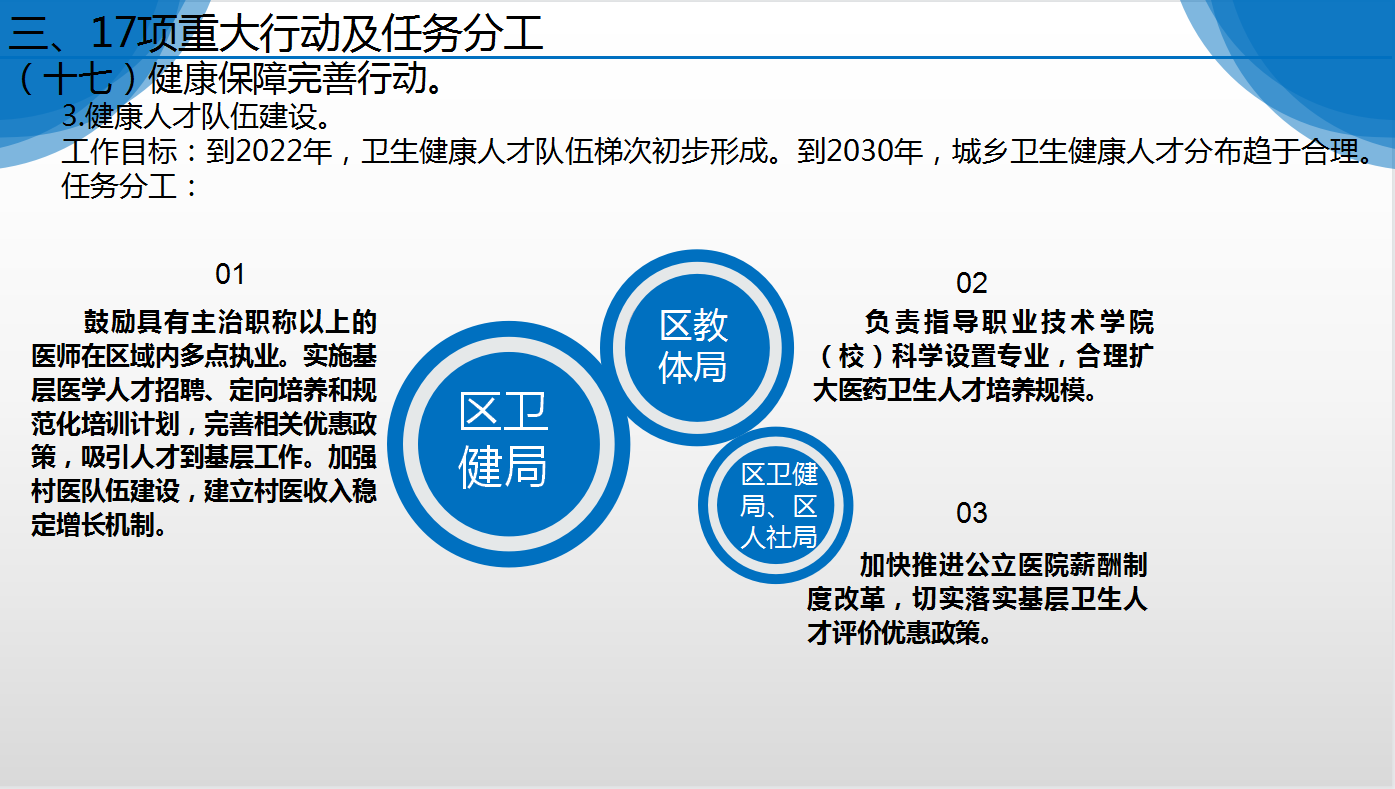 三、17项重大行动及任务分工
（十七）健康保障完善行动。
3.健康人才队伍建设。
工作目标：到2022年，卫生健康人才队伍梯次初步形成。到2030年，城乡卫生健康人才分布趋于合理。
任务分工：

01

鼓励具有主治职称以上的医师在区域内多点执业。实施基层医学人才招聘、定向培养和规范化培训计划，完善相关优惠政策，吸引人才到基层工作。加强村医队伍建设，建立村医收入稳定增长机制。

区卫健局

区教体局

区卫健局、区人社局

02

负责指导职业技术学院（校）科学设置专业，合理扩大医药卫生人才培养规模。

03

加快推进公立医院薪酬制度改革，切实落实基层卫生人才评价优惠政策。